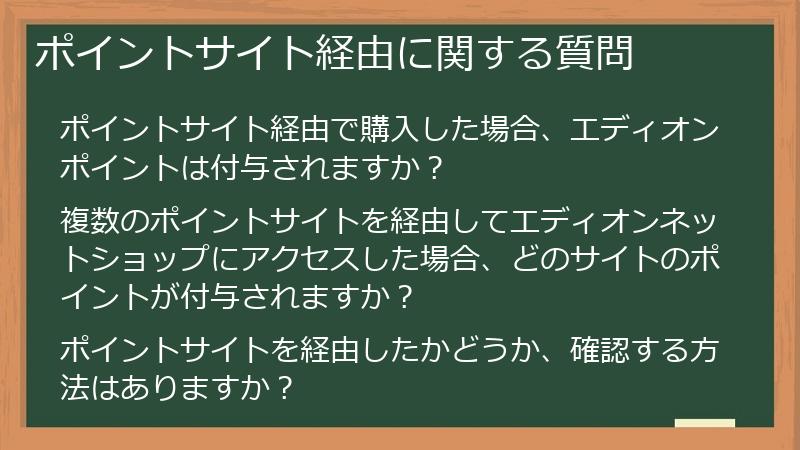 ポイントサイト経由に関する質問

ポイントサイト経由で購入した場合、エディオンポイントは付与されますか？

複数のポイントサイトを経由してエディオンネットショップにアクセスした場合、どのサイトのポイントが付与されますか？

ポイントサイトを経由したかどうか、確認する方法はありますか？